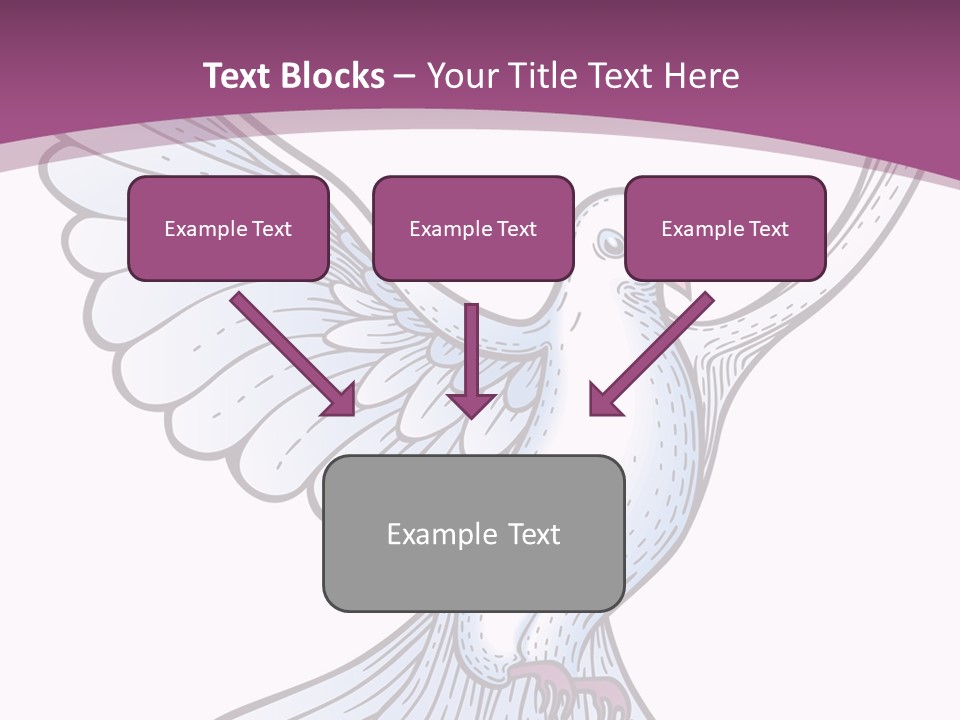 Text Blocks – Your Title Text Here

Example Text

Example Text

Example Text

Example Text